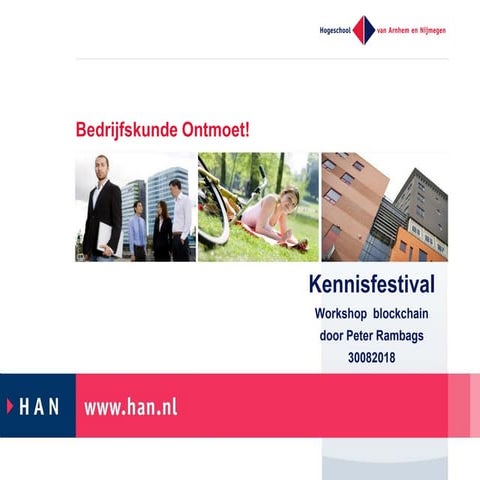 Hogeschool van Arnhem en Nijmegen

Bedrijfskunde Ontmoet!

Kennisfestival
Workshop blockchain
door Peter Rambags
30082018

HAN www.han.nl